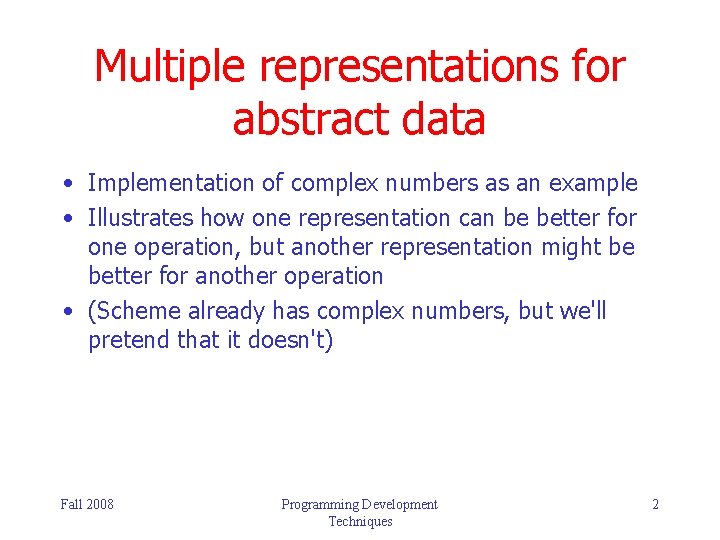 Multiple representations for abstract data

• Implementation of complex numbers as an example
• Illustrates how one representation can be better for one operation, but another representation might be better for another operation
• (Scheme already has complex numbers, but we'll pretend that it doesn't)

Fall 2008

Programming Development Techniques

2